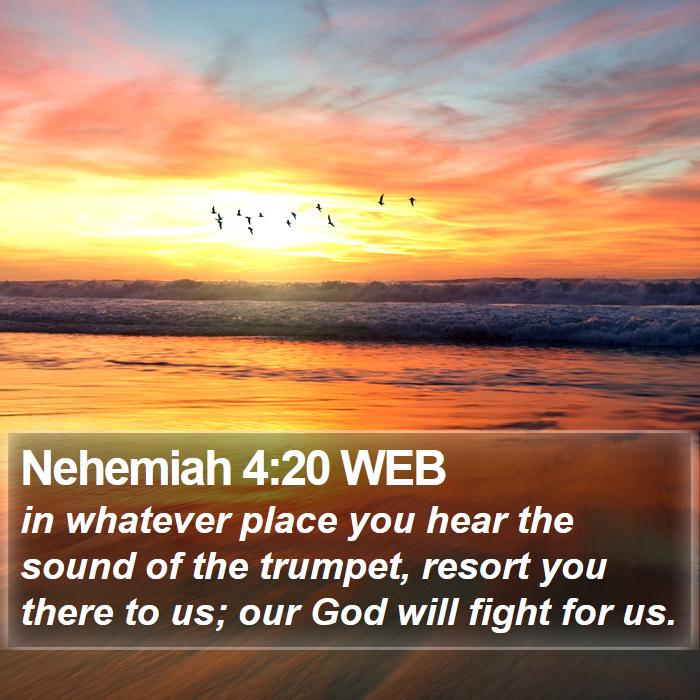 Nehemiah 4:20 WEB
in whatever place you hear the sound of the trumpet, resort you there to us; our God will fight for us.